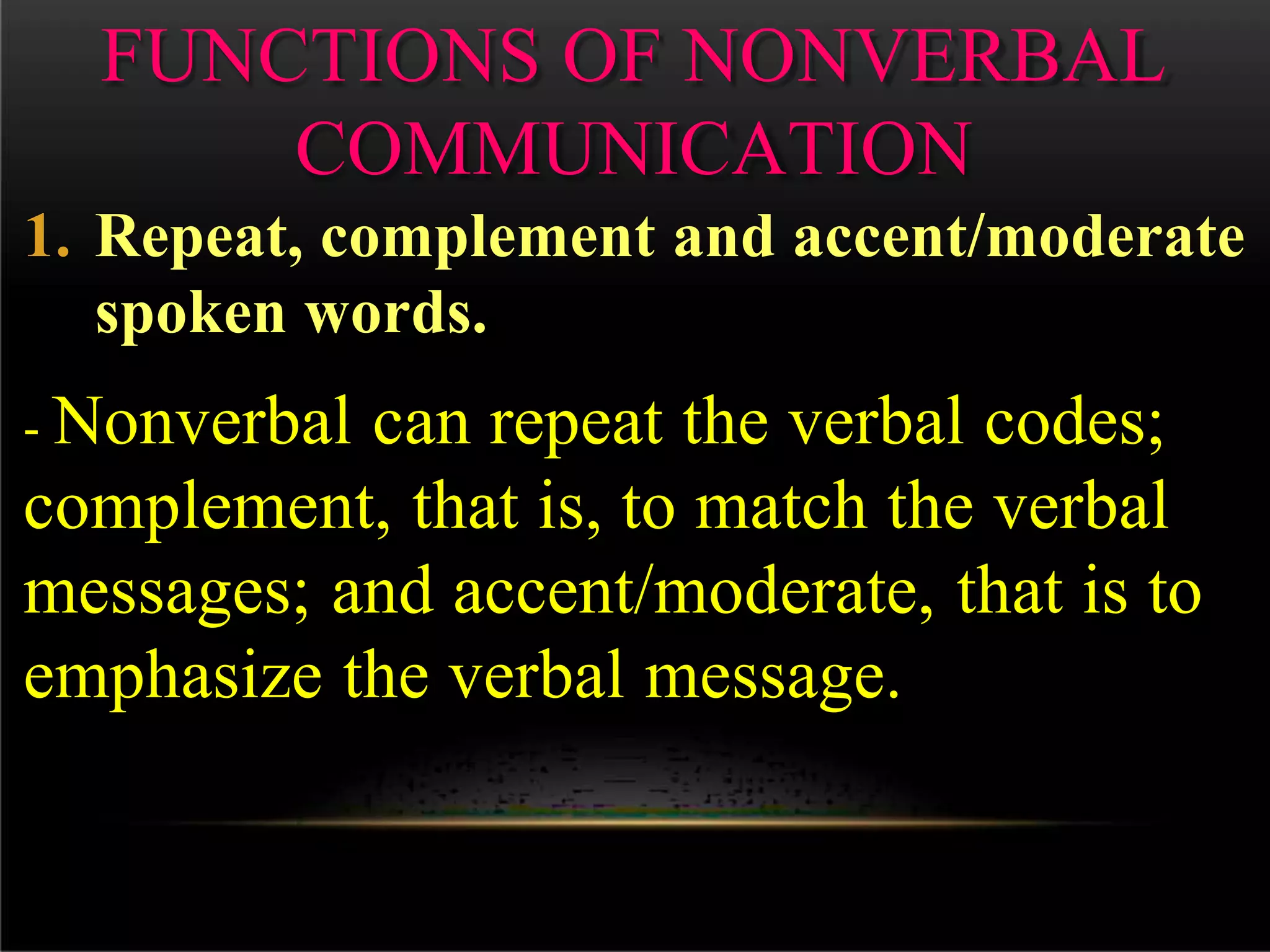 FUNCTIONS OF NONVERBAL COMMUNICATION

1. Repeat, complement and accent/moderate spoken words.

- Nonverbal can repeat the verbal codes; complement, that is, to match the verbal messages; and accent/moderate, that is to emphasize the verbal message.